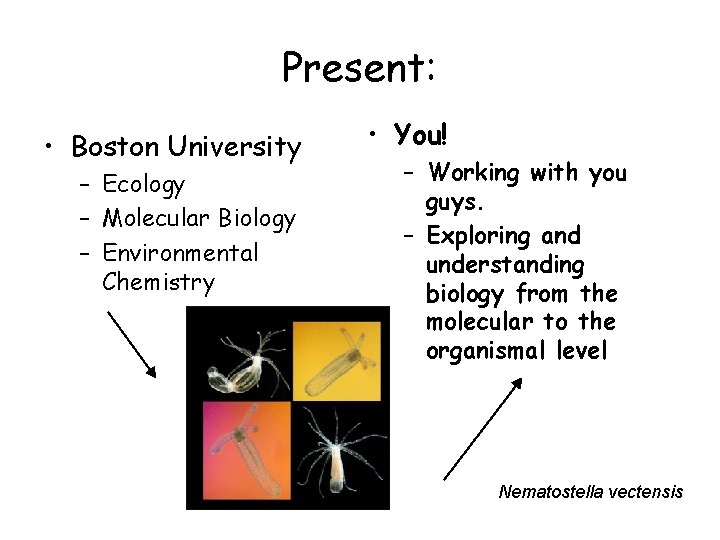 Present:

• Boston University
– Ecology
– Molecular Biology
– Environmental Chemistry

• You!
– Working with you guys.
– Exploring and understanding biology from the molecular to the organismal level

Nematostella vectensis